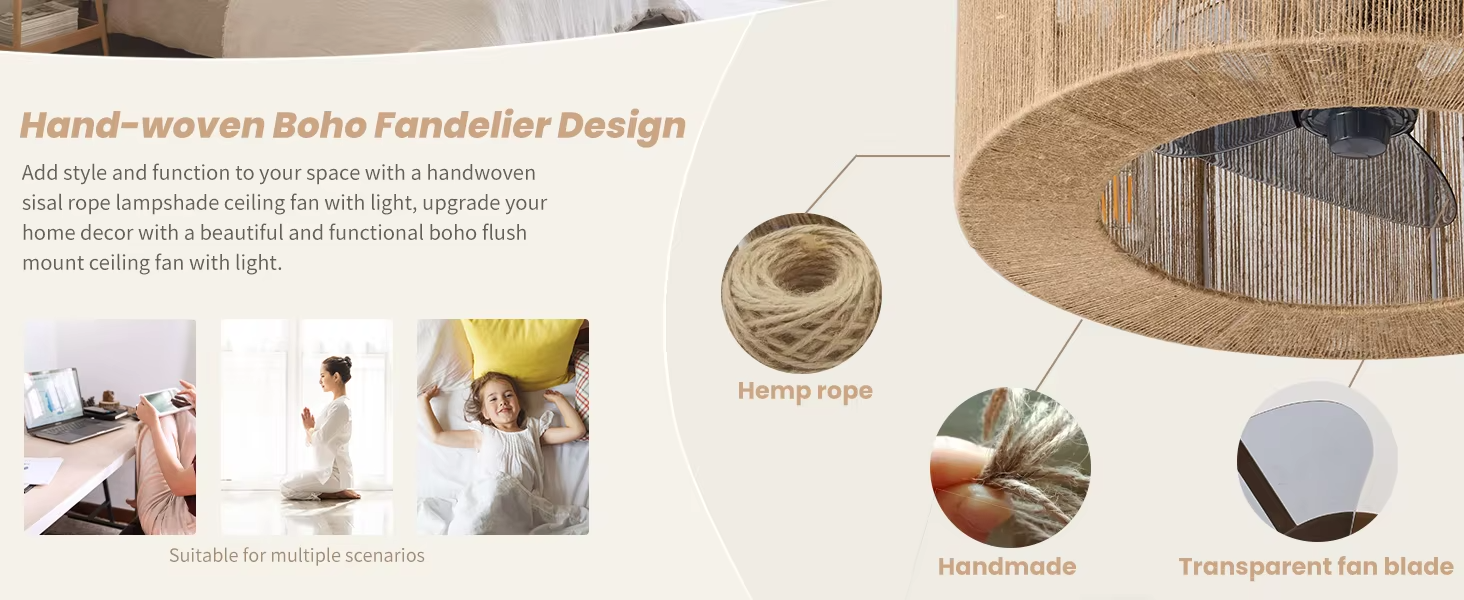 Hand-woven Boho Fandelier Design

Add style and function to your space with a handwoven sisal rope lampshade ceiling fan with light, upgrade your home decor with a beautiful and functional boho flush mount ceiling fan with light.

Suitable for multiple scenarios

Hemp rope

Handmade

Transparent fan blade